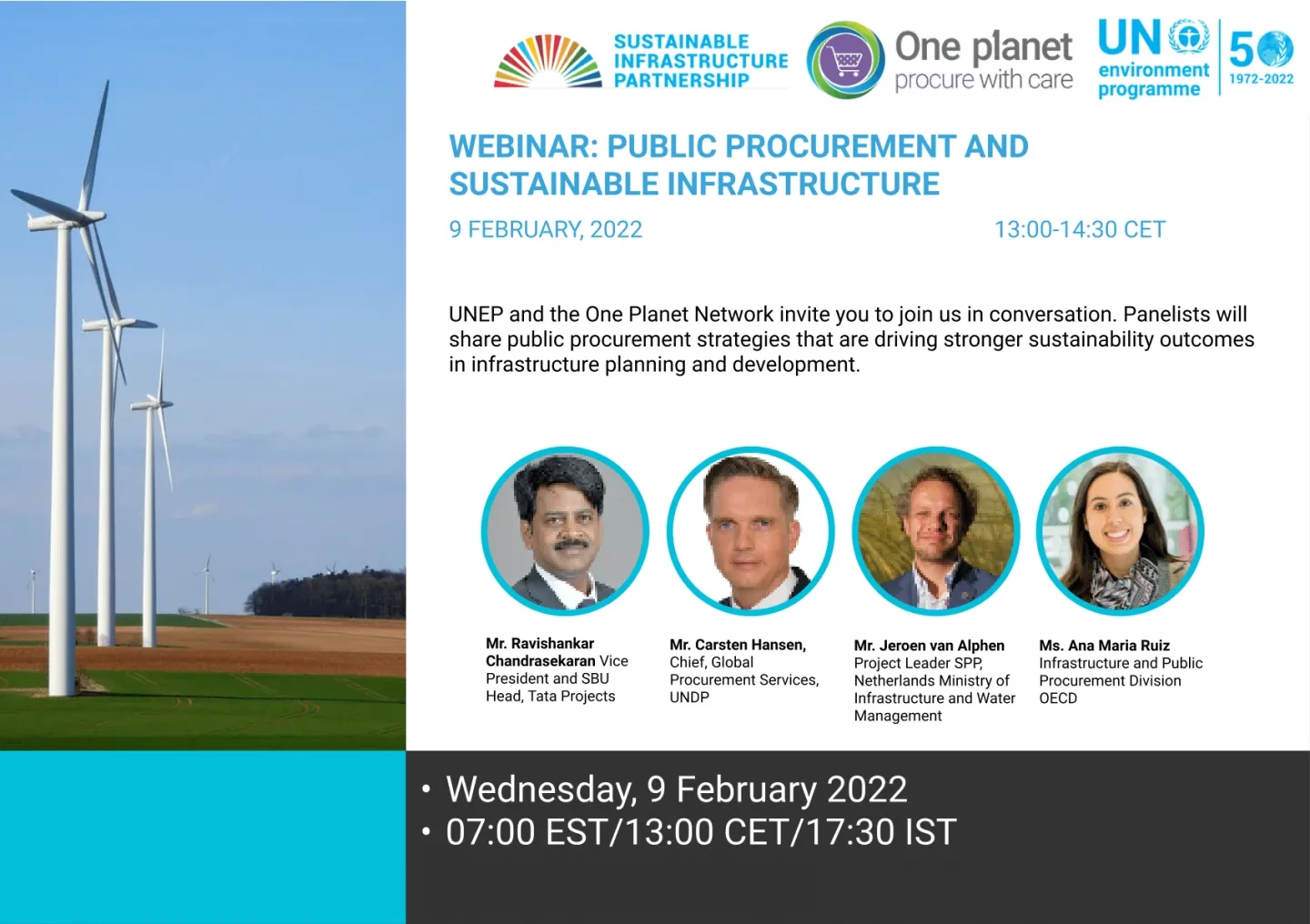 SUSTAINABLE INFRASTRUCTURE PARTNERSHIP

One planet procure with care

UN environment programme

50 1972-2022

WEBINAR: PUBLIC PROCUREMENT AND SUSTAINABLE INFRASTRUCTURE

9 FEBRUARY, 2022

13:00-14:30 CET

UNEP and the One Planet Network invite you to join us in conversation. Panelists will share public procurement strategies that are driving stronger sustainability outcomes in infrastructure planning and development.

Mr. Ravishankar Chandrasekaran Vice President and SBU Head, Tata Projects

Mr. Carsten Hansen, Chief, Global Procurement Services, UNDP

Mr. Jeroen van Alphen Project Leader SPP, Netherlands Ministry of Infrastructure and Water Management

Ms. Ana Maria Ruiz Infrastructure and Public Procurement Division OECD

• Wednesday, 9 February 2022
• 07:00 EST/13:00 CET/17:30 IST